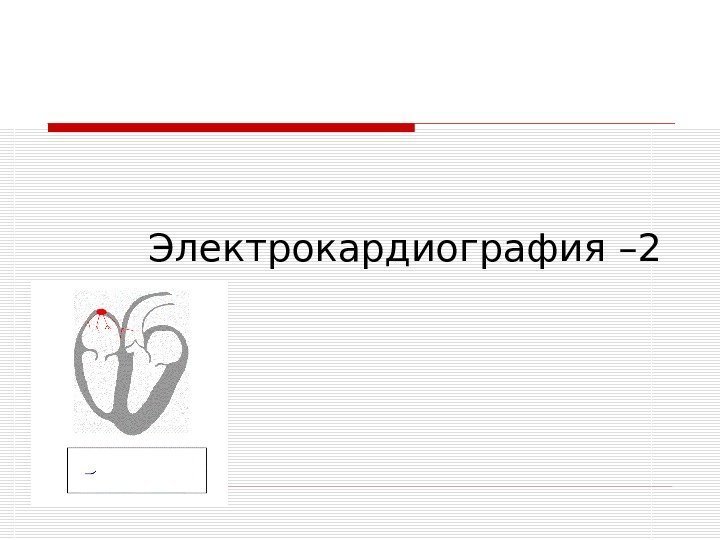 Электрокардиография –2